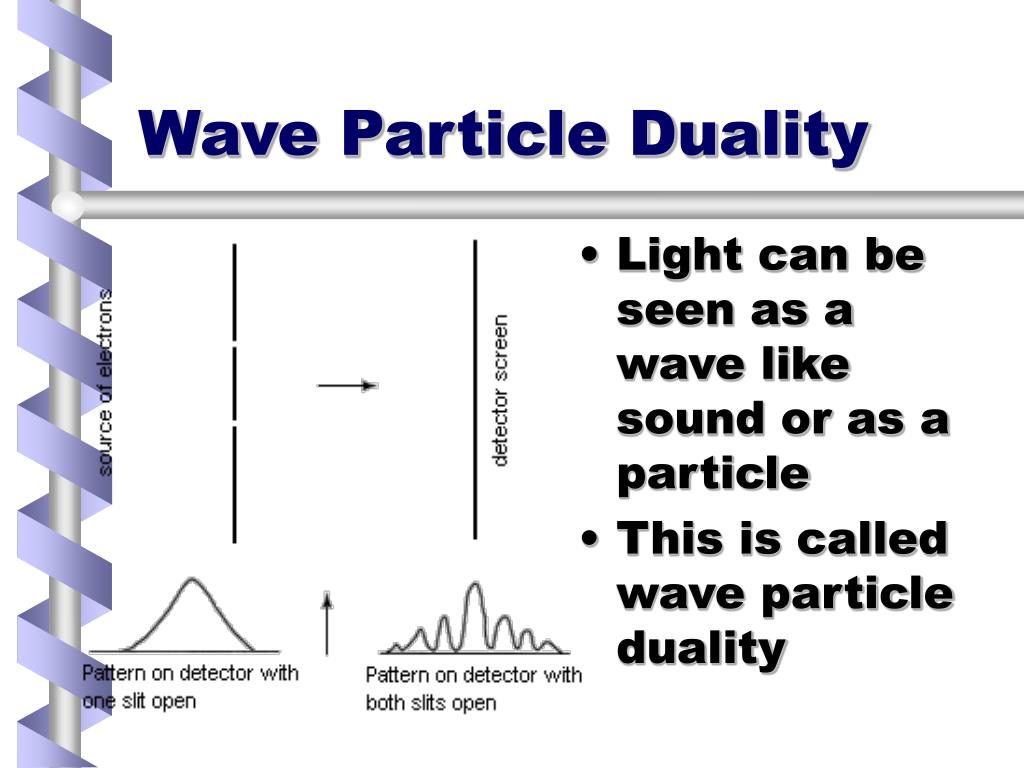 Wave Particle Duality

source of electrons

detector screen

Pattern on detector with one slit open

Pattern on detector with both slits open

• Light can be seen as a wave like sound or as a particle
• This is called wave particle duality